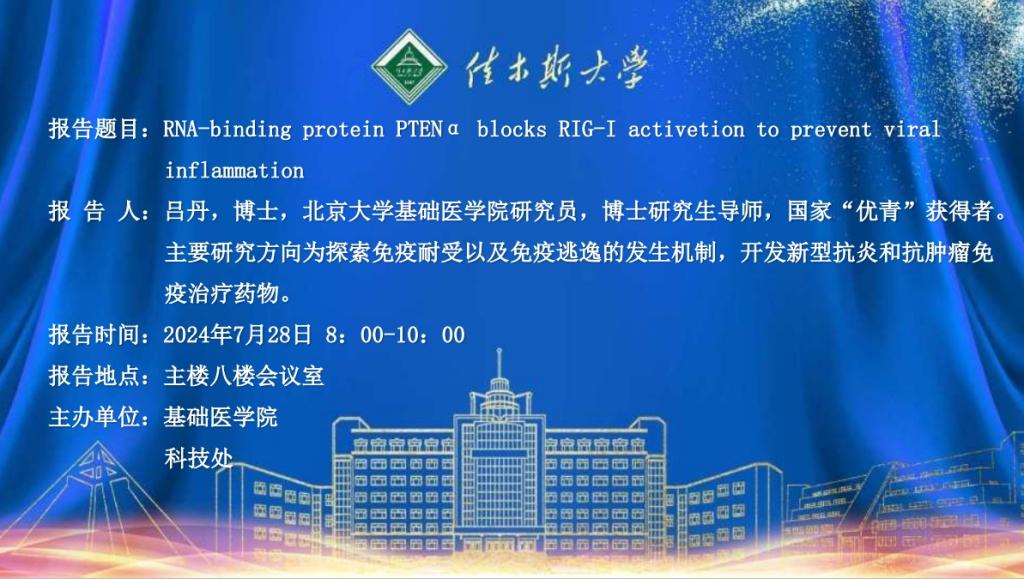 佳木斯大学

报告题目：RNA-binding protein PTENα blocks RIG-I activetion to prevent viral inflammation

报 告 人：吕丹，博士，北京大学基础医学院研究员，博士研究生导师，国家“优青”获得者。主要研究方向为探索免疫耐受以及免疫逃逸的发生机制，开发新型抗炎和抗肿瘤免疫治疗药物。

报告时间：2024年7月28日 8：00-10：00

报告地点：主楼八楼会议室

主办单位：基础医学院

科技处